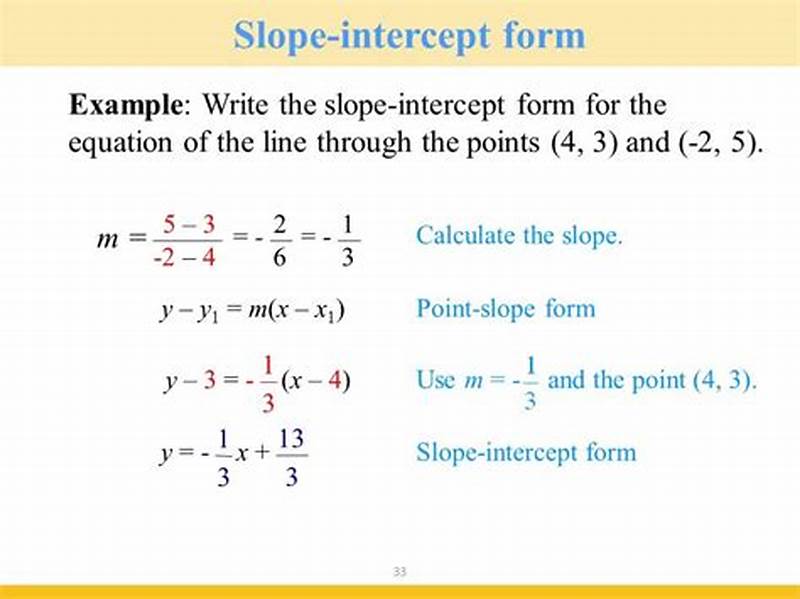 Slope-intercept form

Example: Write the slope-intercept form for the equation of the line through the points (4, 3) and (-2, 5).

$m = \frac{5-3}{-2-4} = -\frac{2}{6} = -\frac{1}{3}$ Calculate the slope.

$y - y_1 = m(x - x_1)$ Point-slope form

$y - 3 = -\frac{1}{3}(x - 4)$ Use $m = -\frac{1}{3}$ and the point (4, 3).

$y = -\frac{1}{3}x + \frac{13}{3}$ Slope-intercept form

33